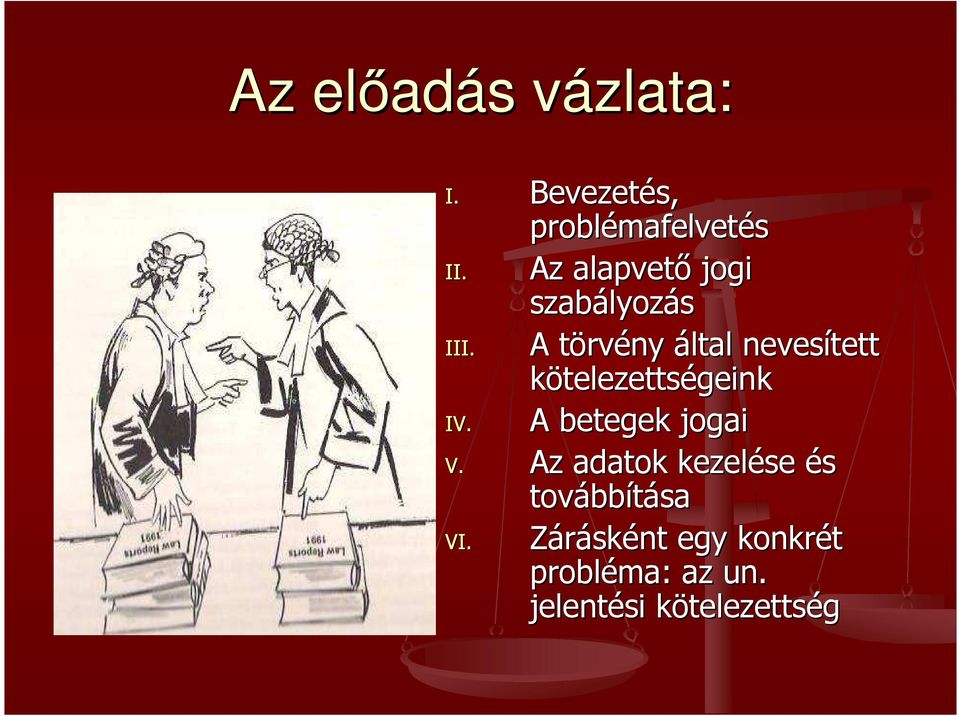 Az előadás vázlata:

I. Bevezetés, problémafelvetés
II. Az alapvető jogi szabályozás
III. A törvény által nevesített kötelezettségeink
IV. A betegek jogai
V. Az adatok kezelése és továbbítása
VI. Zárásként egy konkrét probléma: az un. jelentési kötelezettség

Law Reports 1991
Law Reports 1991